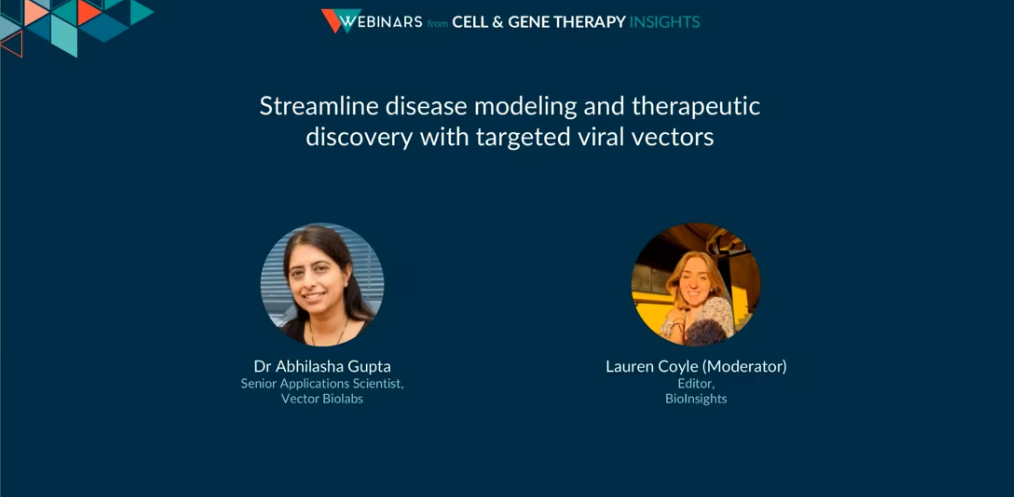 WEBINARS from CELL & GENE THERAPY INSIGHTS

Streamline disease modeling and therapeutic discovery with targeted viral vectors

Dr Abhilasha Gupta
Senior Applications Scientist,
Vector Biolabs

Lauren Coyle (Moderator)
Editor,
BioInsights